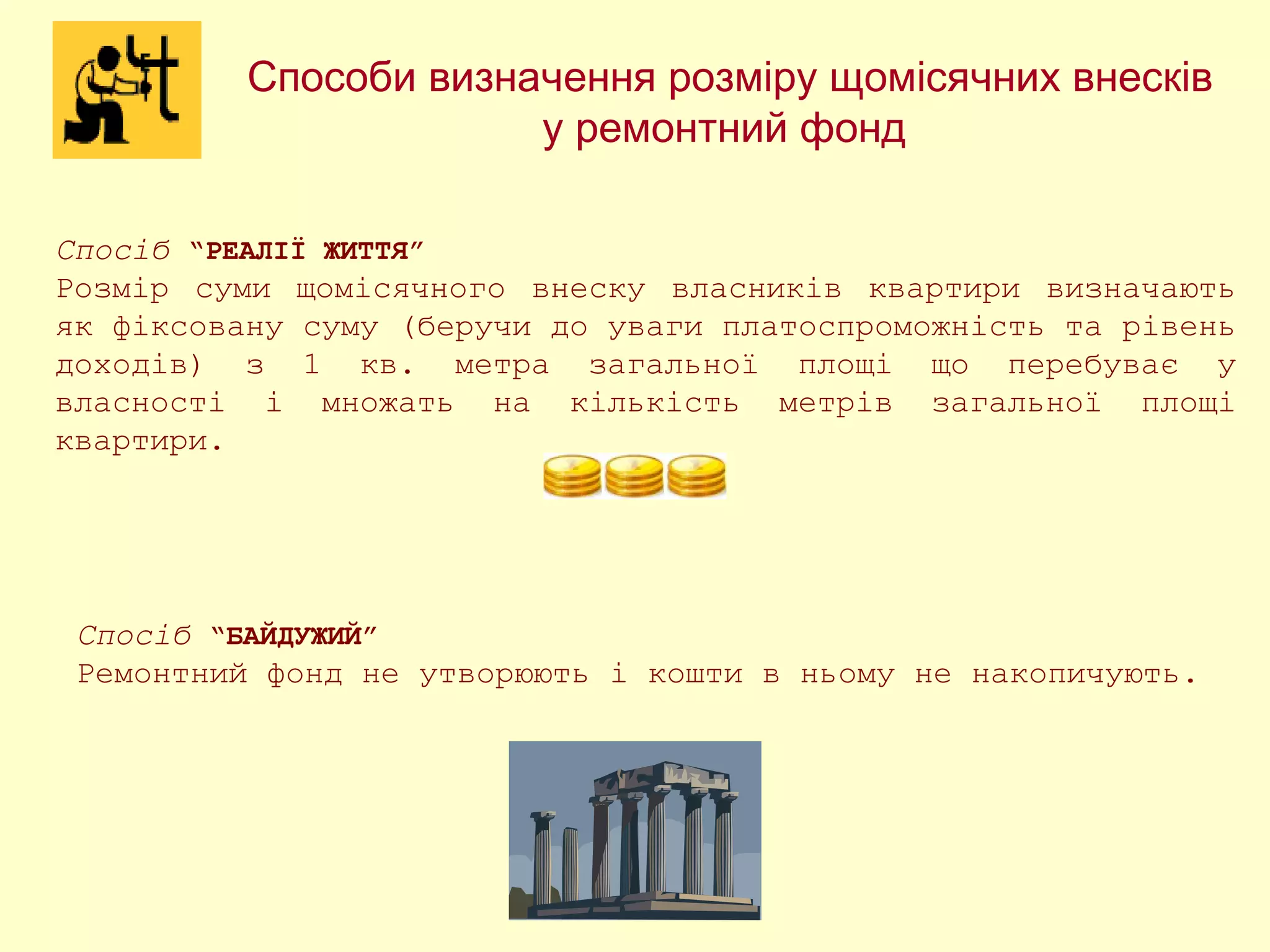 Способи визначення розміру щомісячних внесків у ремонтний фонд

Спосіб “РЕАЛІЇ ЖИТТЯ”
Розмір суми щомісячного внеску власників квартири визначають як фіксовану суму (беручи до уваги платоспроможність та рівень доходів) з 1 кв. метра загальної площі що перебуває у власності і множать на кількість метрів загальної площі квартири.

Спосіб “БАЙДУЖИЙ”
Ремонтний фонд не утворюють і кошти в ньому не накопичують.